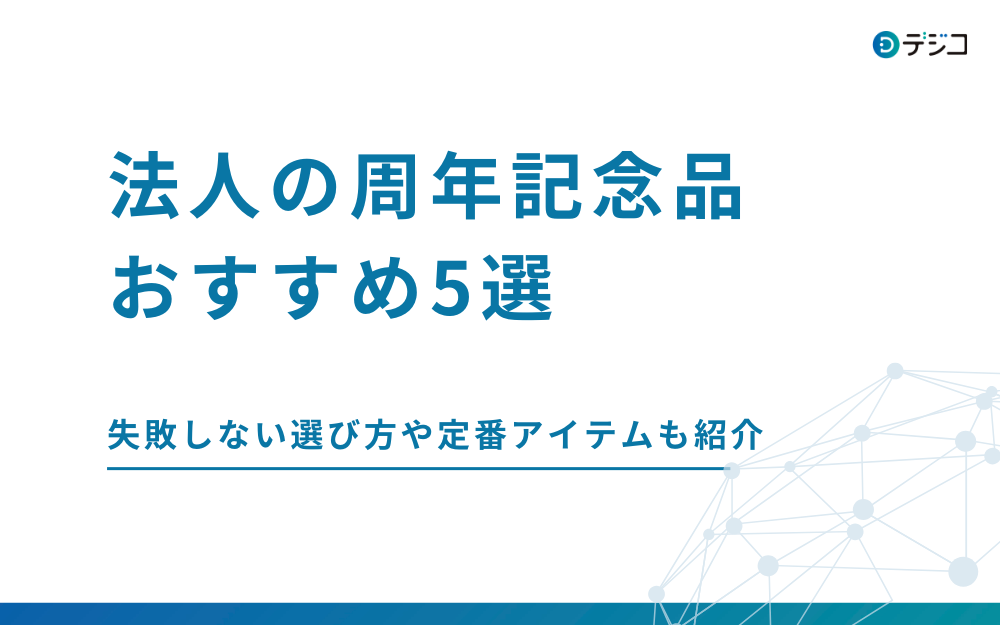 デジコ

法人の周年記念品
おすすめ5選

失敗しない選び方や定番アイテムも紹介